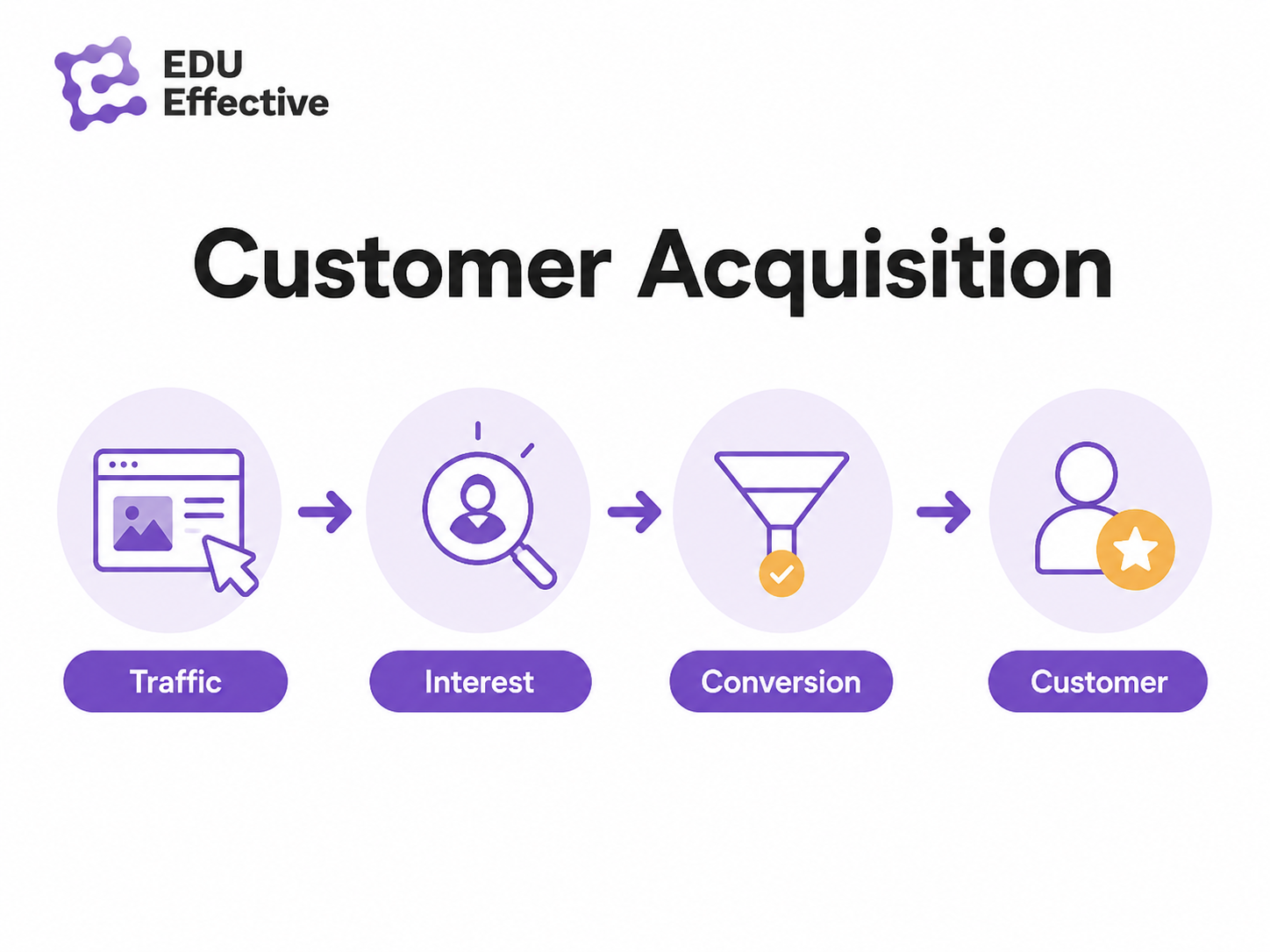 EDU
Effective

Customer Acquisition

Traffic

Interest

Conversion

Customer